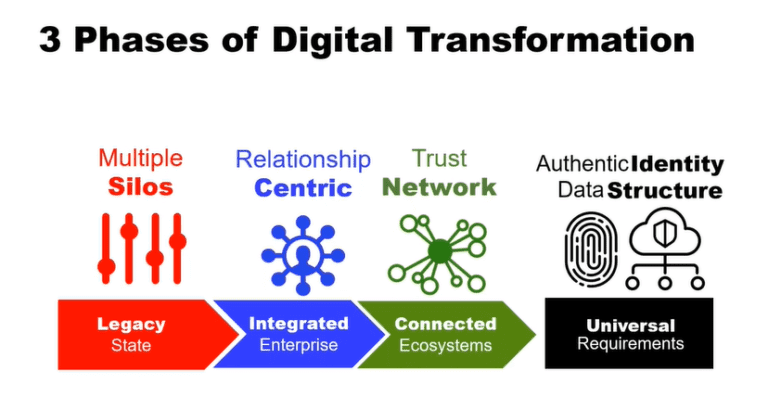 3 Phases of Digital Transformation

Multiple
Silos

Relationship
Centric

Trust
Network

Authentic Identity
Data Structure

Legacy
State

Integrated
Enterprise

Connected
Ecosystems

Universal
Requirements